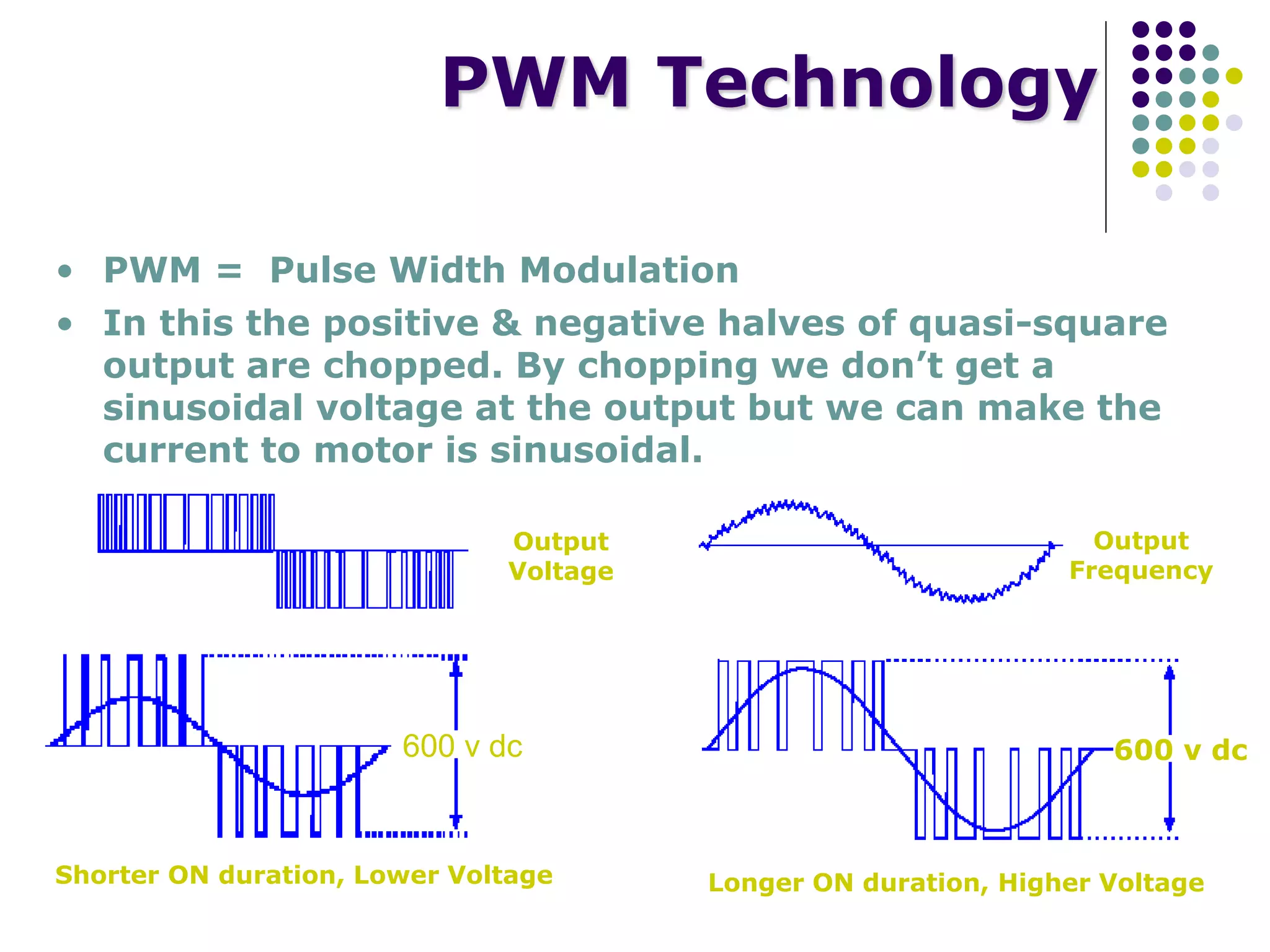 PWM Technology

• PWM = Pulse Width Modulation

• In this the positive & negative halves of quasi-square output are chopped. By chopping we don't get a sinusoidal voltage at the output but we can make the current to motor is sinusoidal.

Output Voltage

Output Frequency

600 v dc

600 v dc

Shorter ON duration, Lower Voltage

Longer ON duration, Higher Voltage